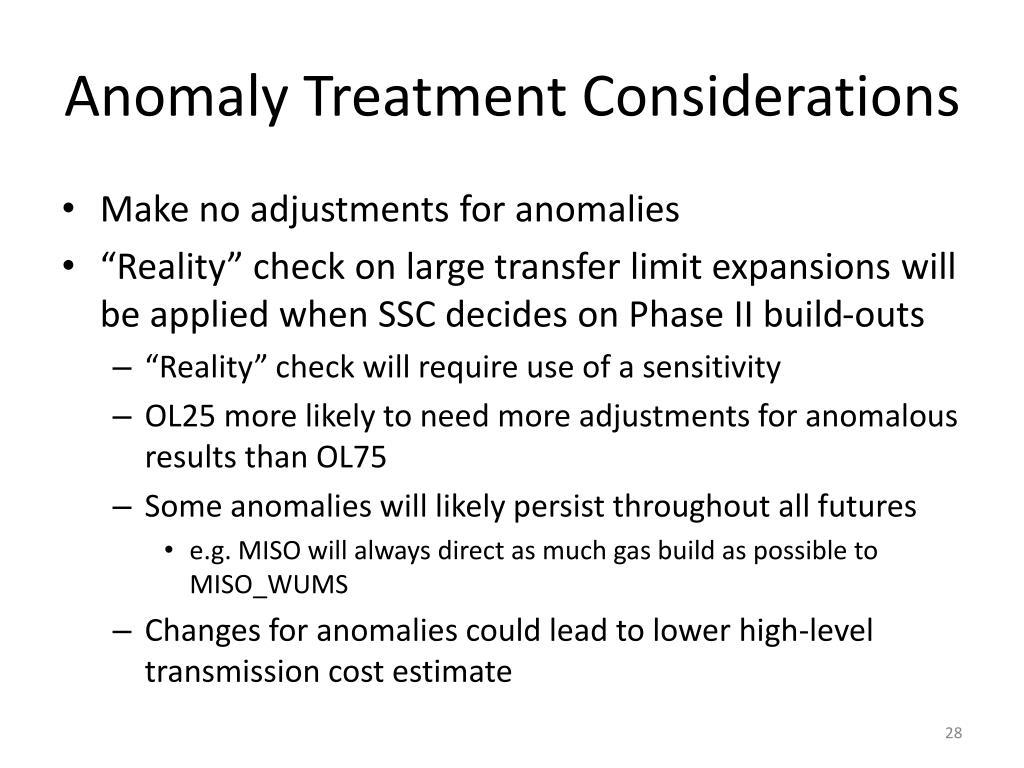 Anomaly Treatment Considerations

• Make no adjustments for anomalies
• “Reality” check on large transfer limit expansions will be applied when SSC decides on Phase II build-outs
  – “Reality” check will require use of a sensitivity
  – OL25 more likely to need more adjustments for anomalous results than OL75
  – Some anomalies will likely persist throughout all futures
    • e.g. MISO will always direct as much gas build as possible to MISO_WUMS
  – Changes for anomalies could lead to lower high-level transmission cost estimate

28